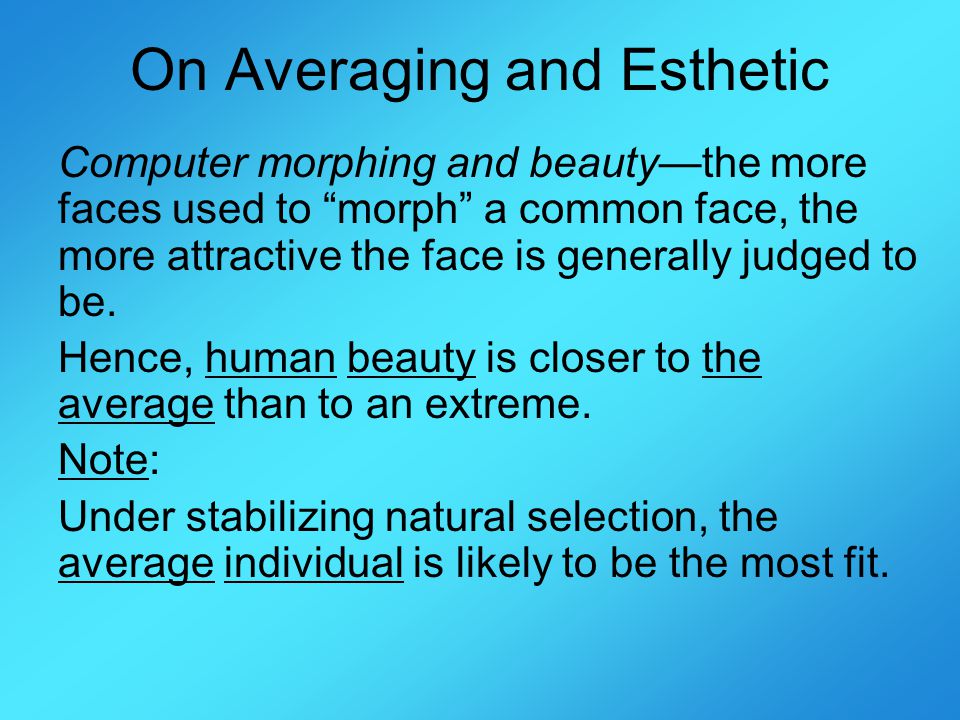 On Averaging and Esthetic

Computer morphing and beauty—the more faces used to “morph” a common face, the more attractive the face is generally judged to be.

Hence, human beauty is closer to the average than to an extreme.

Note:

Under stabilizing natural selection, the average individual is likely to be the most fit.